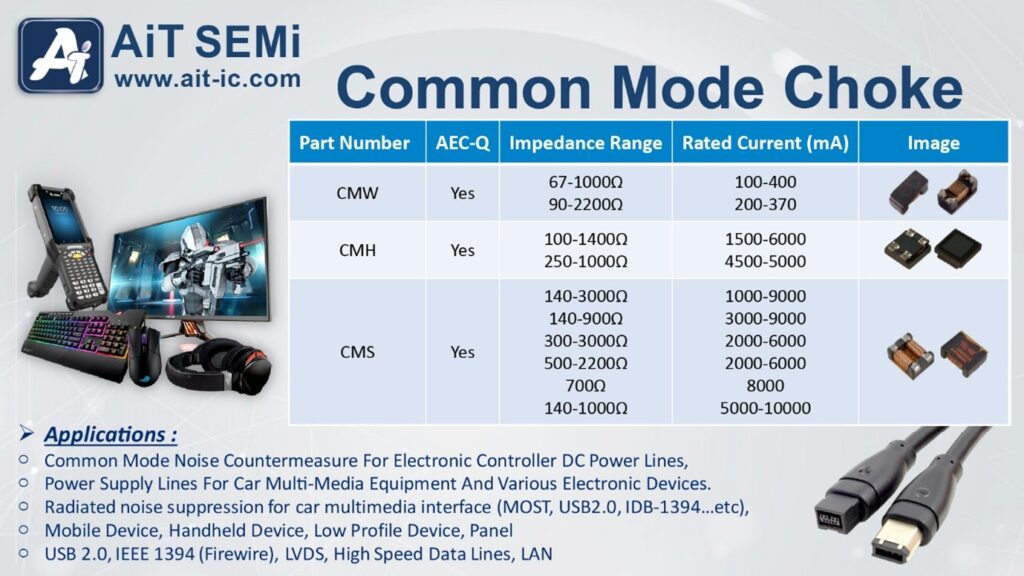 AiT SEMi
www.ait-ic.com

Common Mode Choke

| Part Number | AEC-Q | Impedance Range | Rated Current (mA) | Image |
|---|---|---|---|---|
| CMW | Yes | 67-1000Ω<br>90-2200Ω | 100-400<br>200-370 | |
| CMH | Yes | 100-1400Ω<br>250-1000Ω | 1500-6000<br>4500-5000 | |
| CMS | Yes | 140-3000Ω<br>140-900Ω<br>300-3000Ω<br>500-2200Ω<br>700Ω<br>140-1000Ω | 1000-9000<br>3000-9000<br>2000-6000<br>2000-6000<br>8000<br>5000-10000 | |

➢ Applications :
○ Common Mode Noise Countermeasure For Electronic Controller DC Power Lines,
○ Power Supply Lines For Car Multi-Media Equipment And Various Electronic Devices.
○ Radiated noise suppression for car multimedia interface (MOST, USB2.0, IDB-1394...etc),
○ Mobile Device, Handheld Device, Low Profile Device, Panel
○ USB 2.0, IEEE 1394 (Firewire), LVDS, High Speed Data Lines, LAN